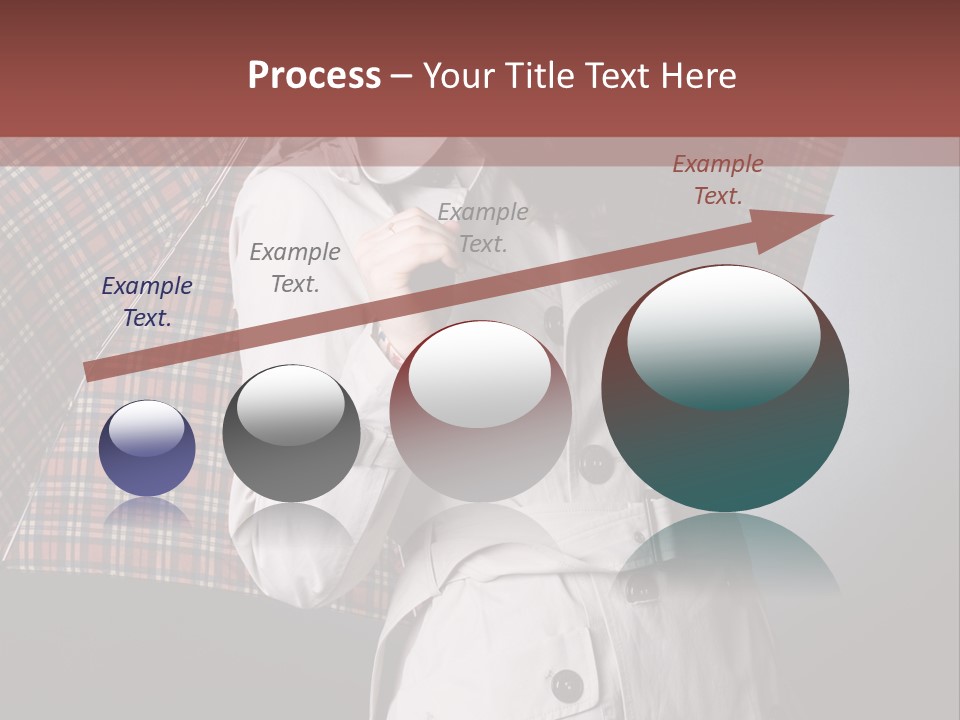 Process – Your Title Text Here

Example Text.

Example Text.

Example Text.

Example Text.